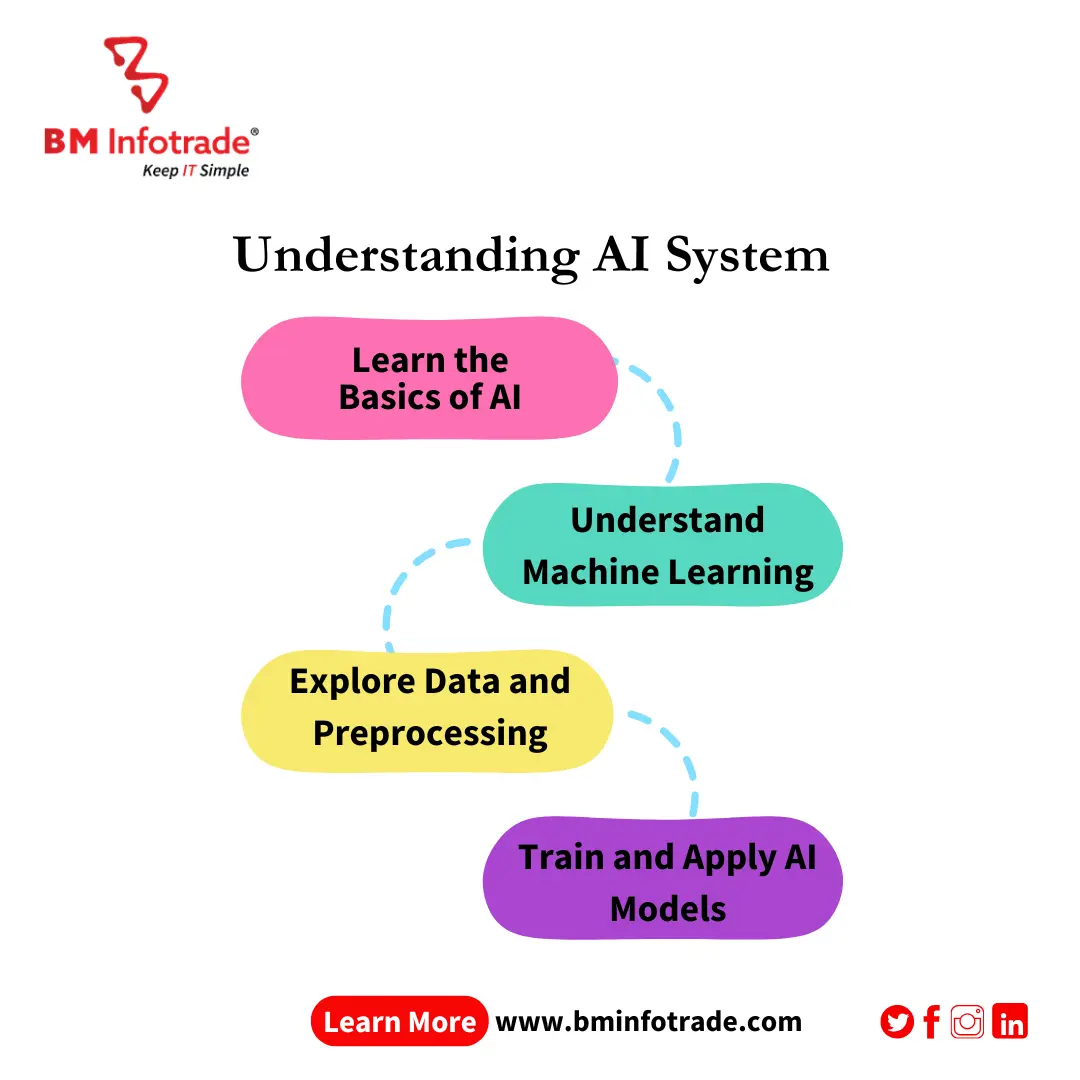 BM Infotrade®
Keep IT Simple

Understanding AI System

Learn the Basics of AI

Understand Machine Learning

Explore Data and Preprocessing

Train and Apply AI Models

Learn More www.bminfotrade.com